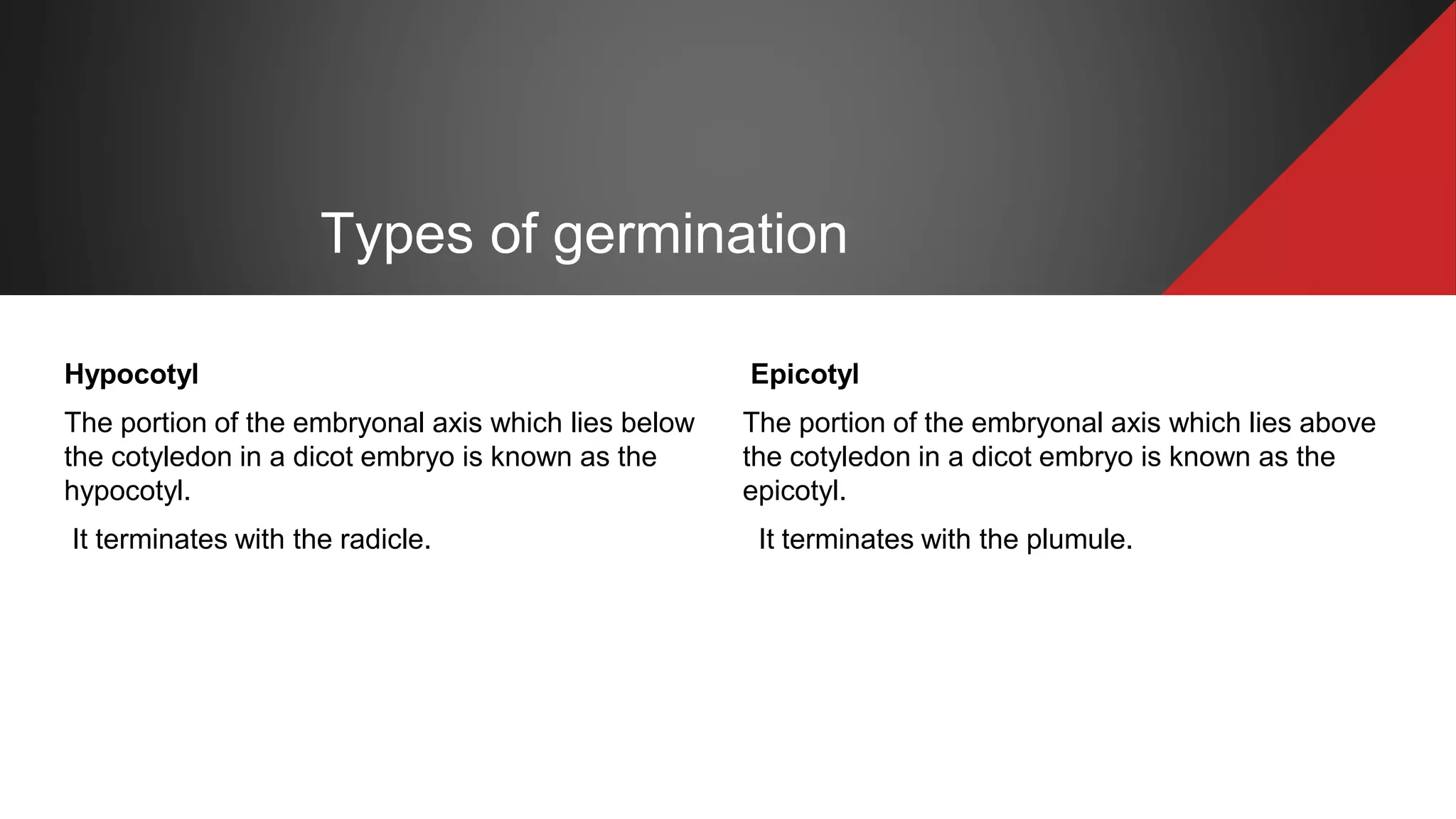 Types of germination

Hypocotyl

The portion of the embryonal axis which lies below the cotyledon in a dicot embryo is known as the hypocotyl.

It terminates with the radicle.

Epicotyl

The portion of the embryonal axis which lies above the cotyledon in a dicot embryo is known as the epicotyl.

It terminates with the plumule.